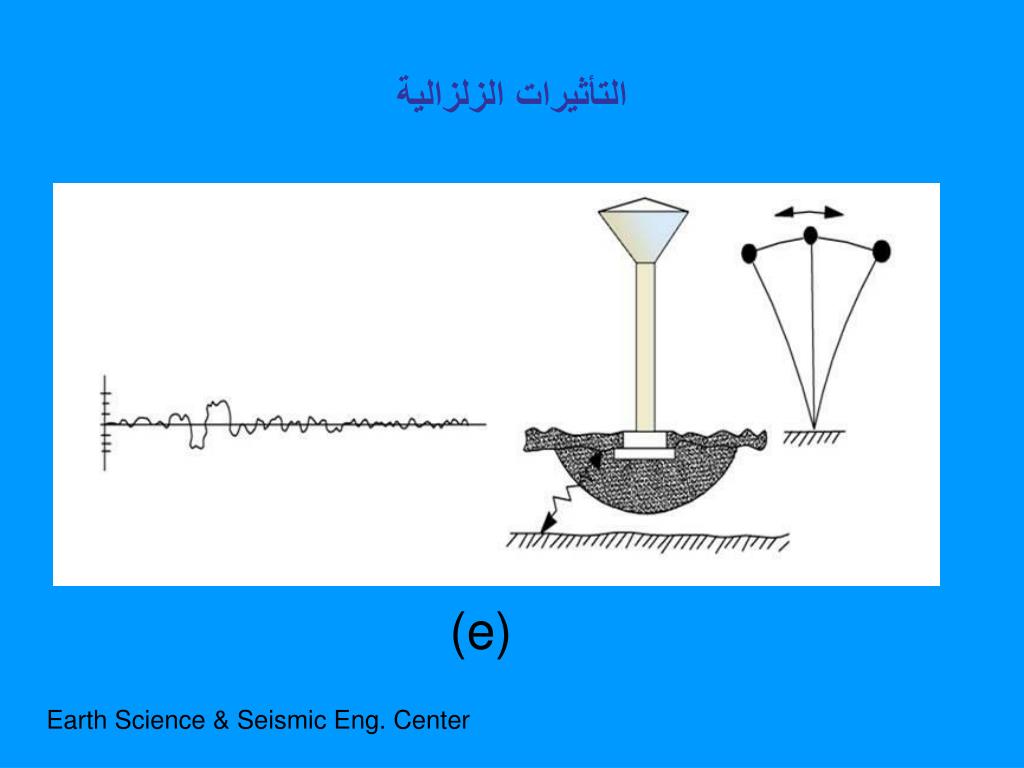 التأثيرات الزلزالية

(e)

Earth Science & Seismic Eng. Center